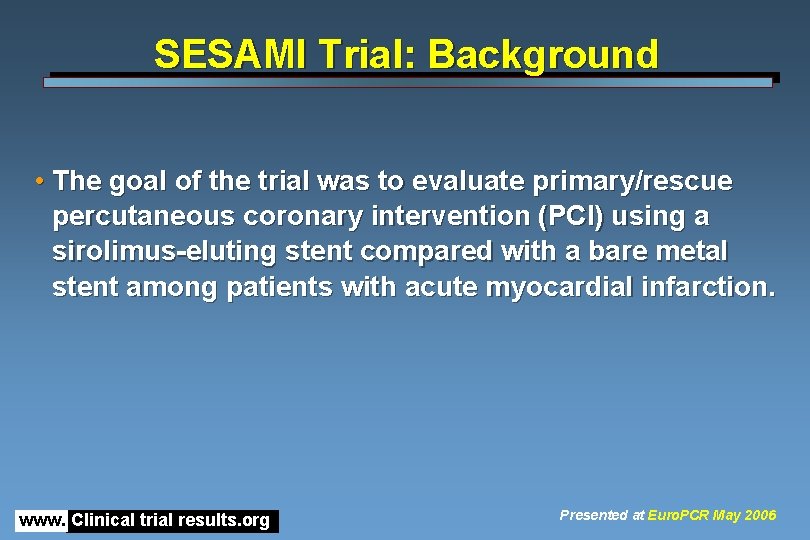 SESAMI Trial: Background

• The goal of the trial was to evaluate primary/rescue percutaneous coronary intervention (PCI) using a sirolimus-eluting stent compared with a bare metal stent among patients with acute myocardial infarction.

www. Clinical trial results.org

Presented at EuroPCR May 2006